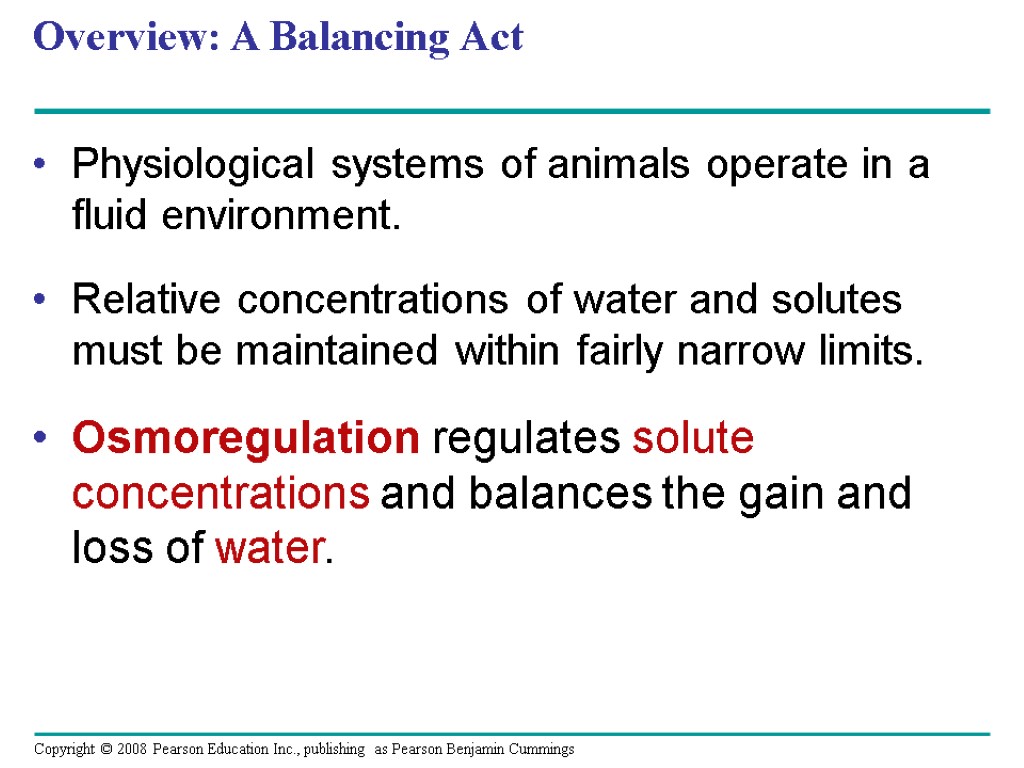 Overview: A Balancing Act

• Physiological systems of animals operate in a fluid environment.

• Relative concentrations of water and solutes must be maintained within fairly narrow limits.

• Osmoregulation regulates solute concentrations and balances the gain and loss of water.

Copyright © 2008 Pearson Education Inc., publishing as Pearson Benjamin Cummings